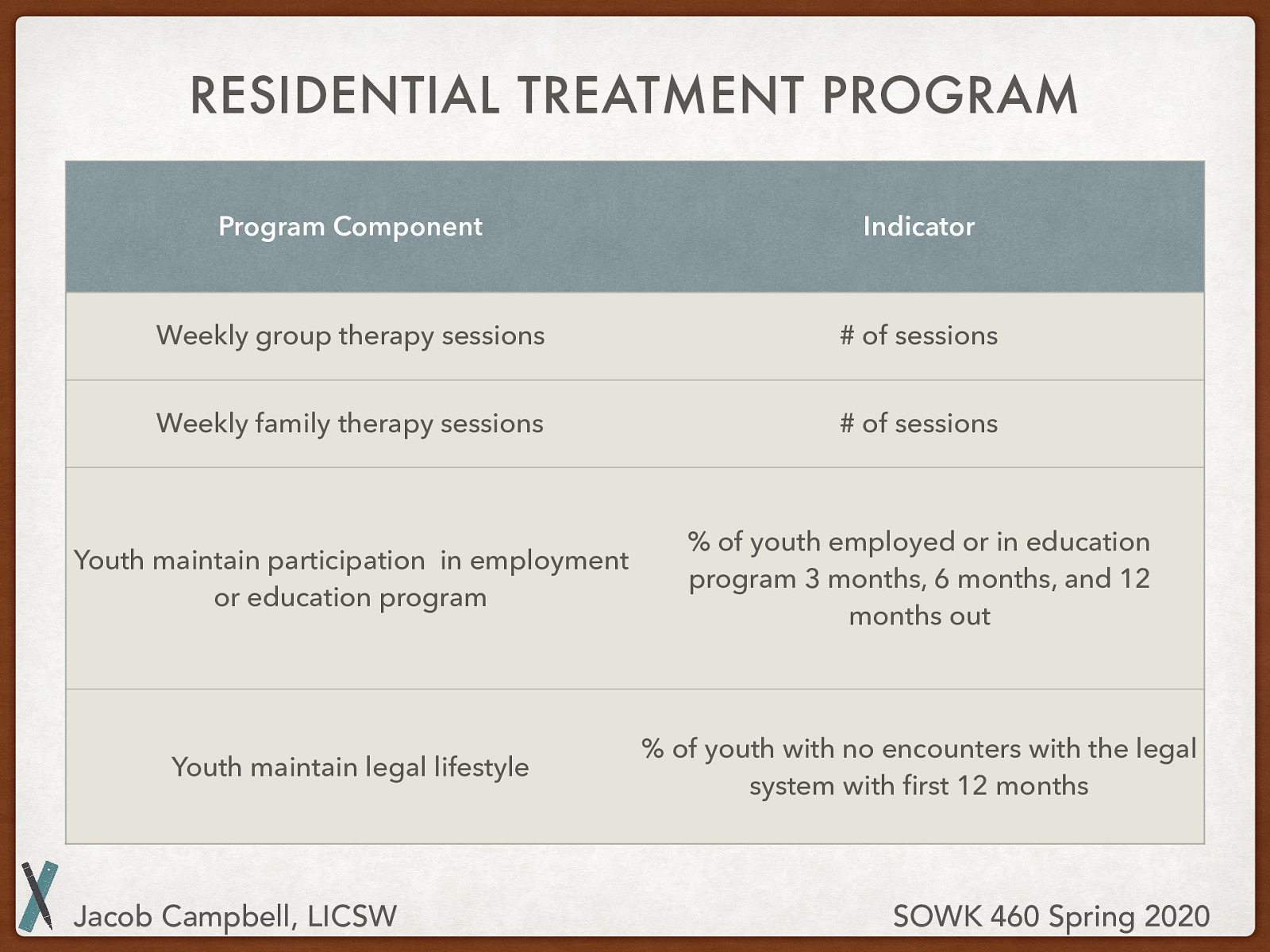 RESIDENTIAL TREATMENT PROGRAM

| Program Component | Indicator |
|---|---|
| Weekly group therapy sessions | # of sessions |
| Weekly family therapy sessions | # of sessions |
| Youth maintain participation  in employment or education program | % of youth employed or in education program 3 months, 6 months, and 12 months out |
| Youth maintain legal lifestyle | % of youth with no encounters with the legal system with first 12 months |

Jacob Campbell, LICSW

SOWK 460 Spring 2020